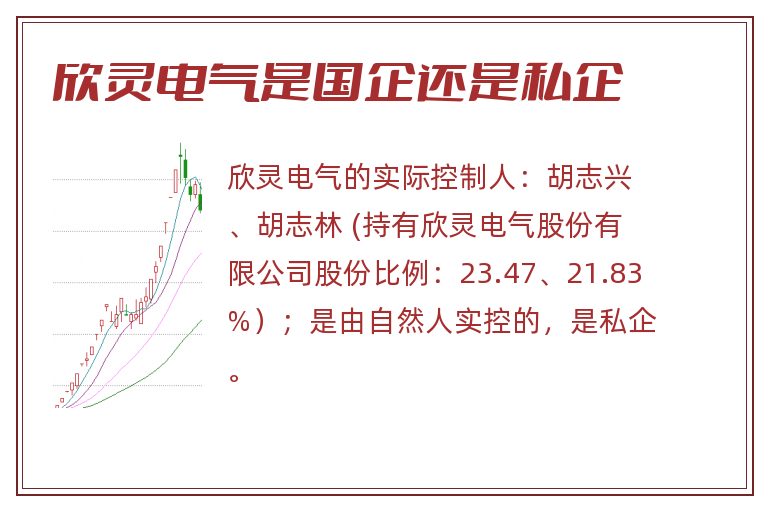 欣灵电气是国企还是私企

欣灵电气的实际控制人：胡志兴、胡志林 (持有欣灵电气股份有限公司股份比例：23.47、21.83%）；是由自然人实控的，是私企。